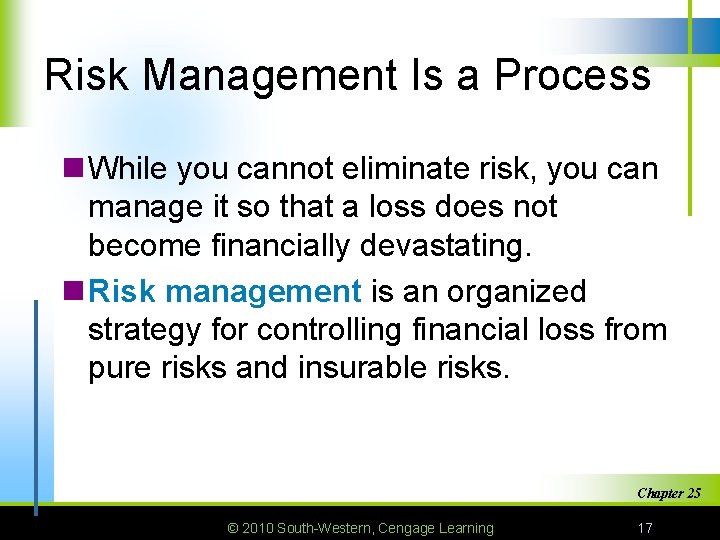 Risk Management Is a Process

While you cannot eliminate risk, you can manage it so that a loss does not become financially devastating.

Risk management is an organized strategy for controlling financial loss from pure risks and insurable risks.

Chapter 25

© 2010 South-Western, Cengage Learning

17